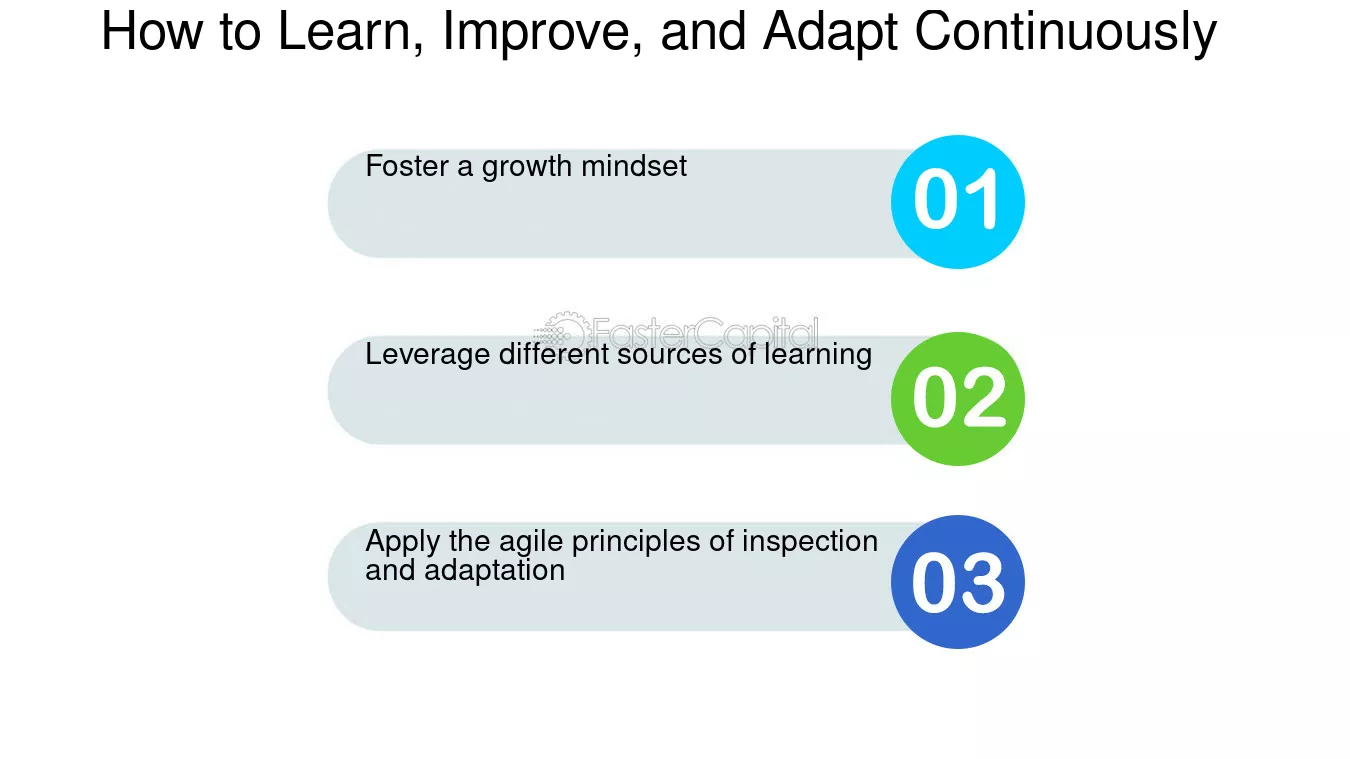 How to Learn, Improve, and Adapt Continuously

Foster a growth mindset

01

Leverage different sources of learning

02

Apply the agile principles of inspection and adaptation

03

FasterCapital